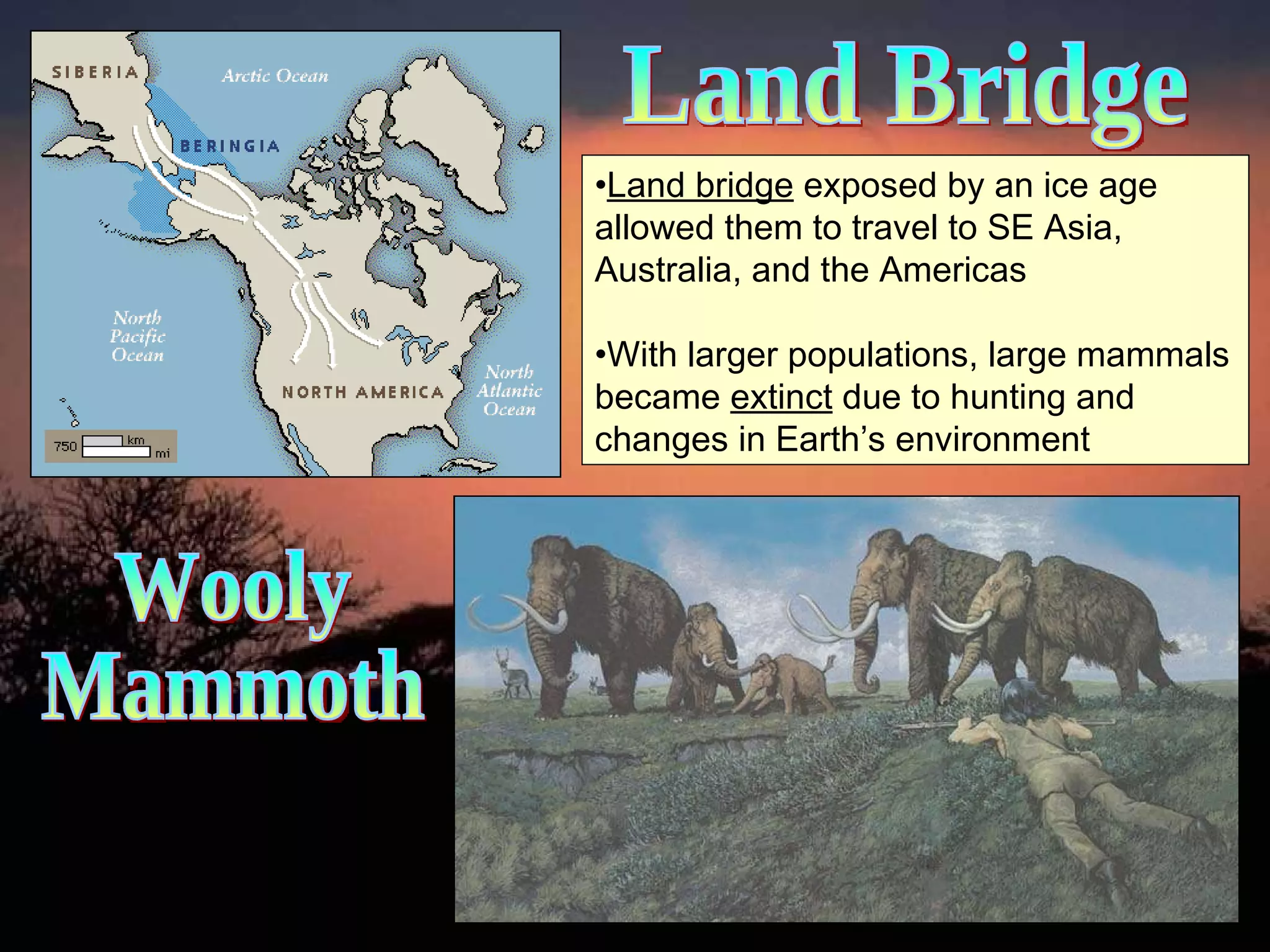 SIBERIA

Arctic Ocean

BERINGIA

North Pacific Ocean

NORTH AMERICA

North Atlantic Ocean

750 km mi

Land Bridge

•Land bridge exposed by an ice age allowed them to travel to SE Asia, Australia, and the Americas

•With larger populations, large mammals became extinct due to hunting and changes in Earth's environment

Wooly Mammoth